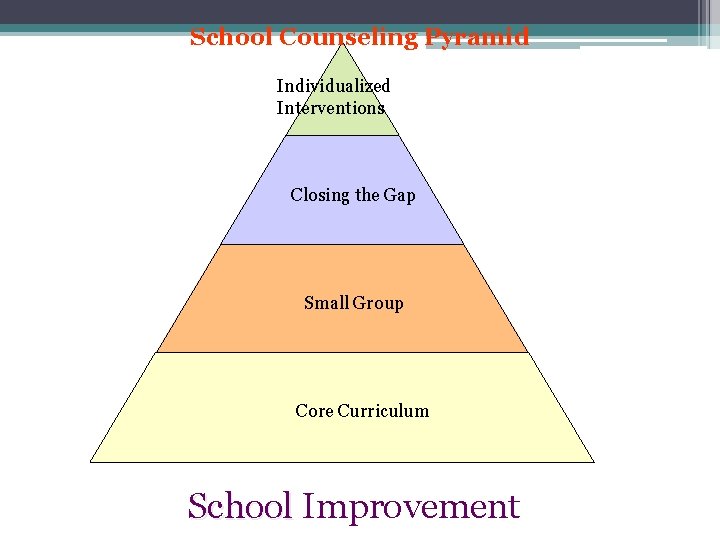 School Counseling Pyramid

Individualized Interventions

Closing the Gap

Small Group

Core Curriculum

School Improvement